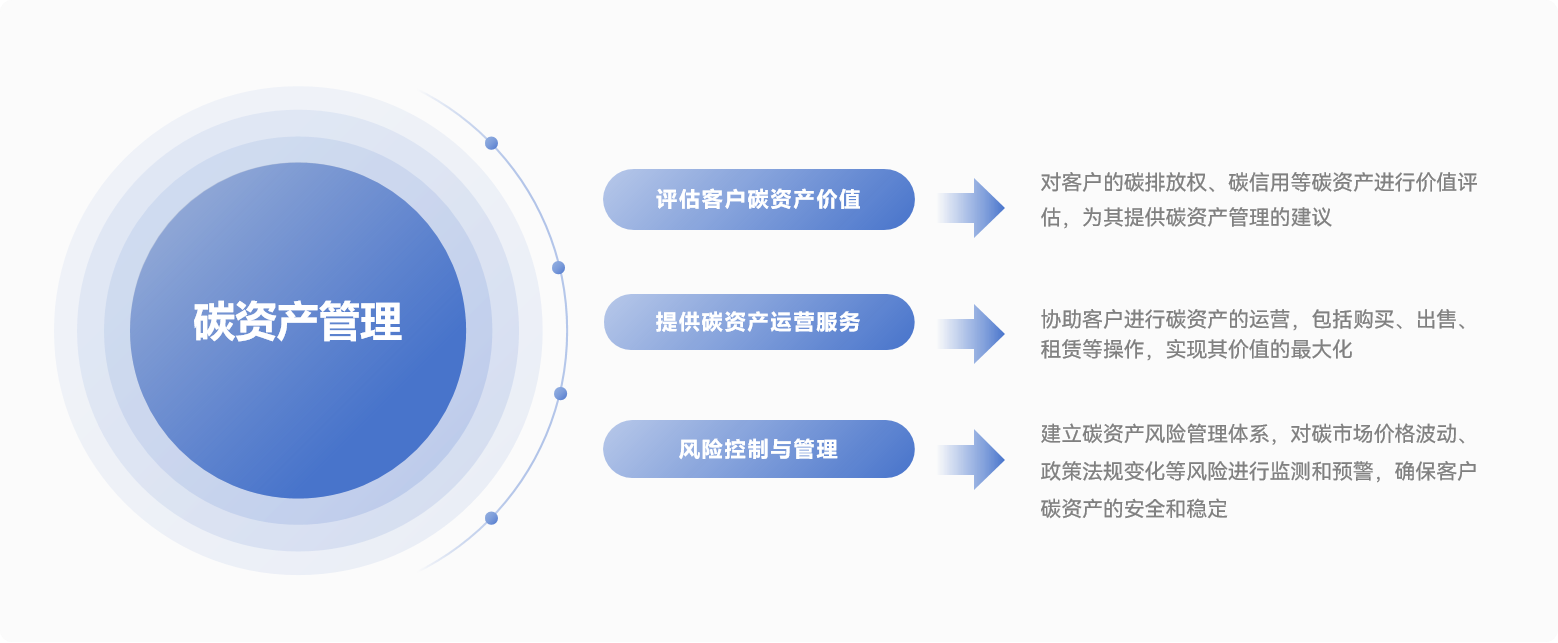 碳资产管理

评估客户碳资产价值

对客户的碳排放权、碳信用等碳资产进行价值评估，为其提供碳资产管理的建议

提供碳资产运营服务

协助客户进行碳资产的运营，包括购买、出售、租赁等操作，实现其价值的最大化

风险控制与管理

建立碳资产风险管理体系，对碳市场价格波动、政策法规变化等风险进行监测和预警，确保客户碳资产的安全和稳定